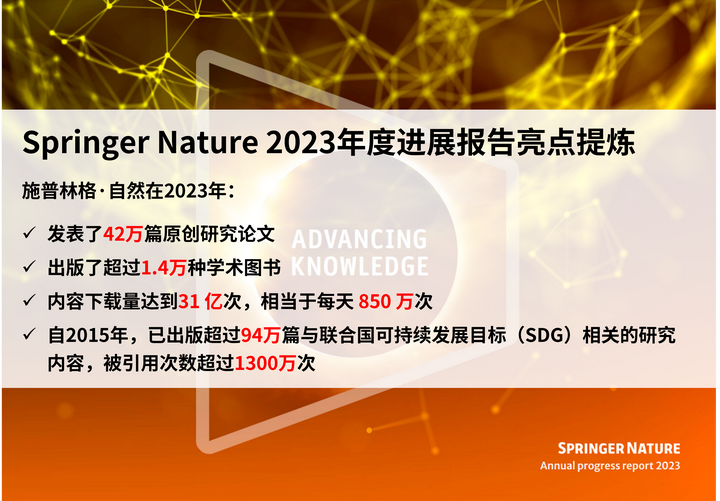 Springer Nature 2023年度进展报告亮点提炼

施普林格·自然在2023年：

✓ 发表了42万篇原创研究论文

✓ 出版了超过1.4万种学术图书

✓ 内容下载量达到31 亿次，相当于每天 850 万次

✓ 自2015年，已出版超过94万篇与联合国可持续发展目标（SDG）相关的研究内容，被引用次数超过1300万次

ADVANCING KNOWLEDGE

SPRINGER NATURE
Annual progress report 2023